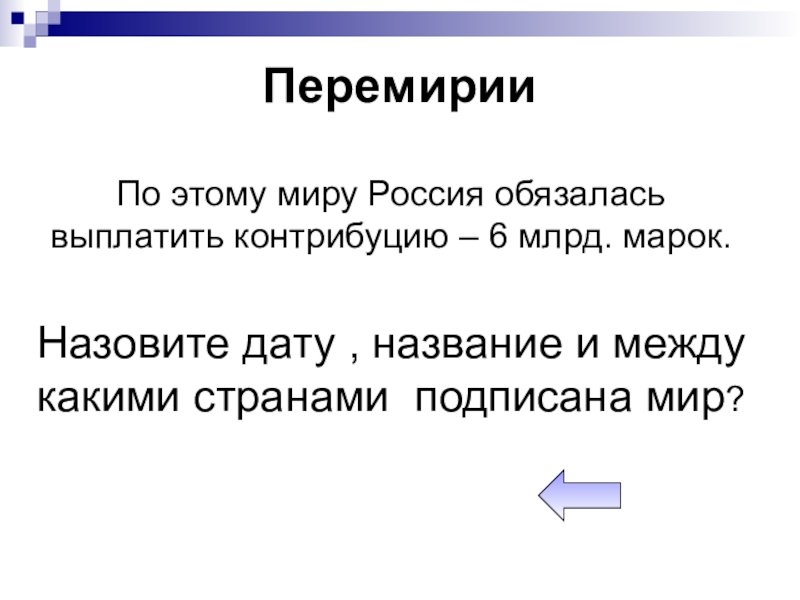 Перемирии

По этому миру Россия обязалась выплатить контрибуцию – 6 млрд. марок.

Назовите дату , название и между какими странами подписана мир?